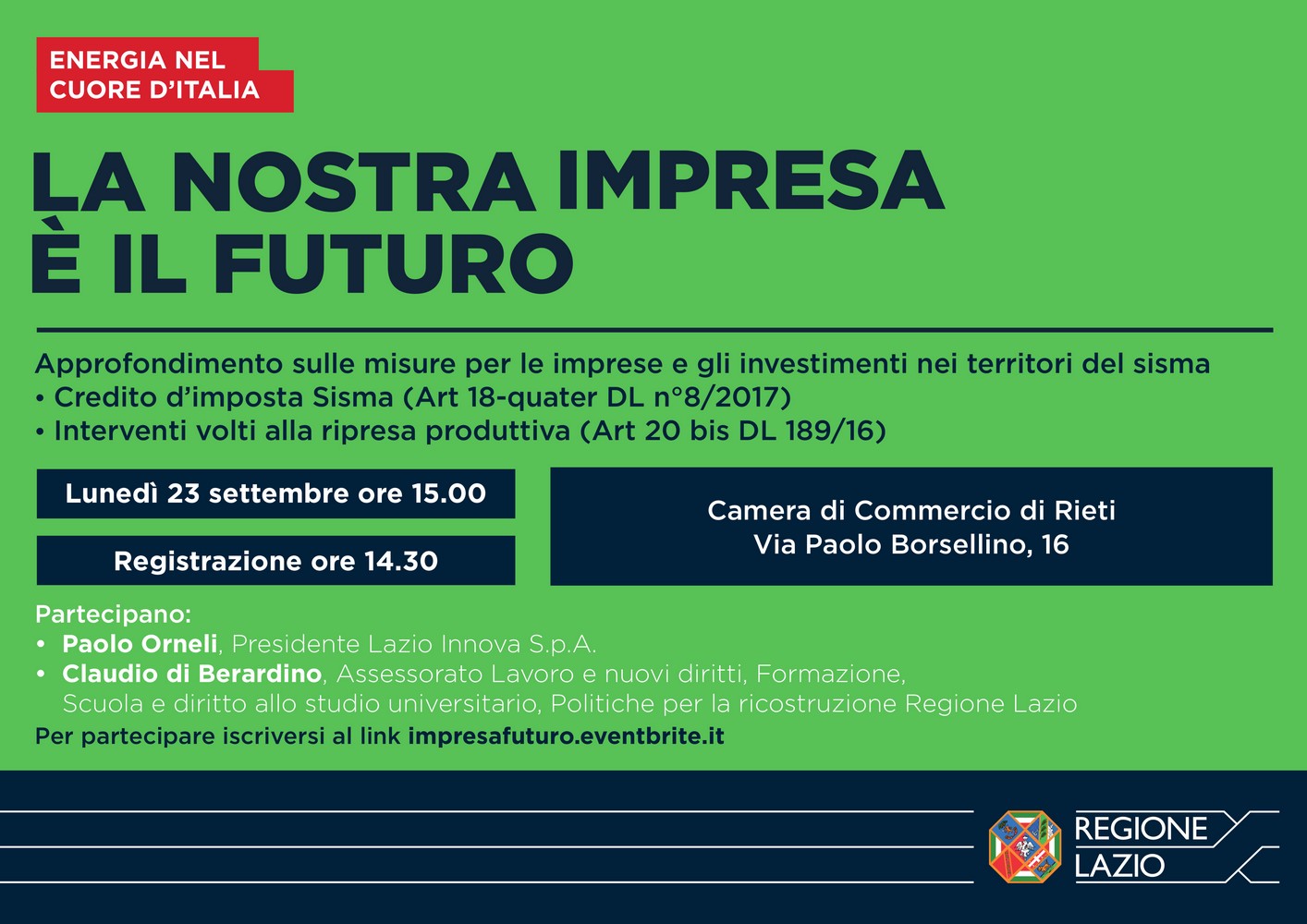 ENERGIA NEL CUORE D'ITALIA

LA NOSTRA IMPRESA
È IL FUTURO

Approfondimento sulle misure per le imprese e gli investimenti nei territori del sisma
• Credito d'imposta Sisma (Art 18-quater DL n°8/2017)
• Interventi volti alla ripresa produttiva (Art 20 bis DL 189/16)

Lunedì 23 settembre ore 15.00

Registrazione ore 14.30

Camera di Commercio di Rieti
Via Paolo Borsellino, 16

Partecipano:
• Paolo Orneli, Presidente Lazio Innova S.p.A.
• Claudio di Berardino, Assessorato Lavoro e nuovi diritti, Formazione, Scuola e diritto allo studio universitario, Politiche per la ricostruzione Regione Lazio
Per partecipare iscriversi al link impresafuturo.eventbrite.it

REGIONE LAZIO